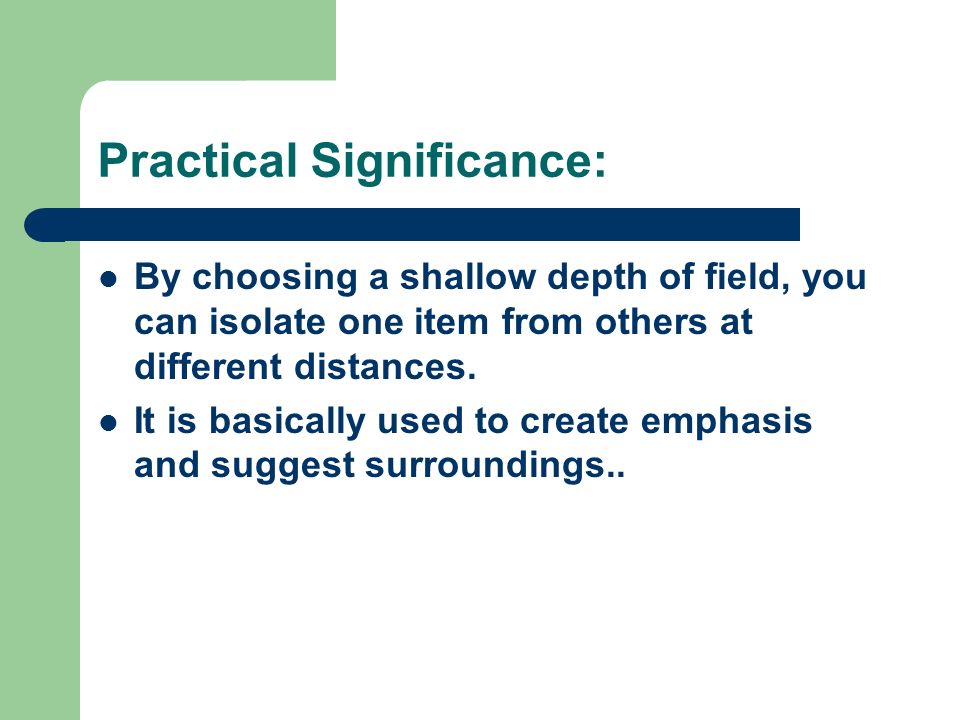 Practical Significance:

- By choosing a shallow depth of field, you can isolate one item from others at different distances.
- It is basically used to create emphasis and suggest surroundings..